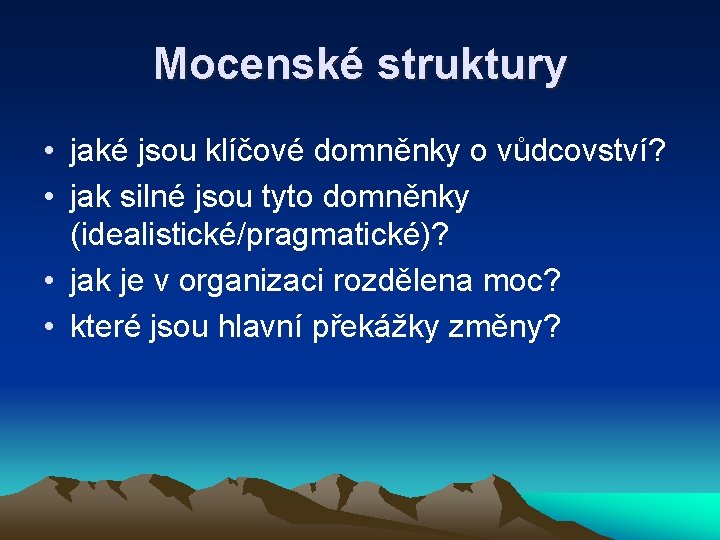 Mocenské struktury

• jaké jsou klíčové domněnky o vůdcovství?
• jak silné jsou tyto domněnky (idealistické/pragmatické)?
• jak je v organizaci rozdělena moc?
• které jsou hlavní překážky změny?